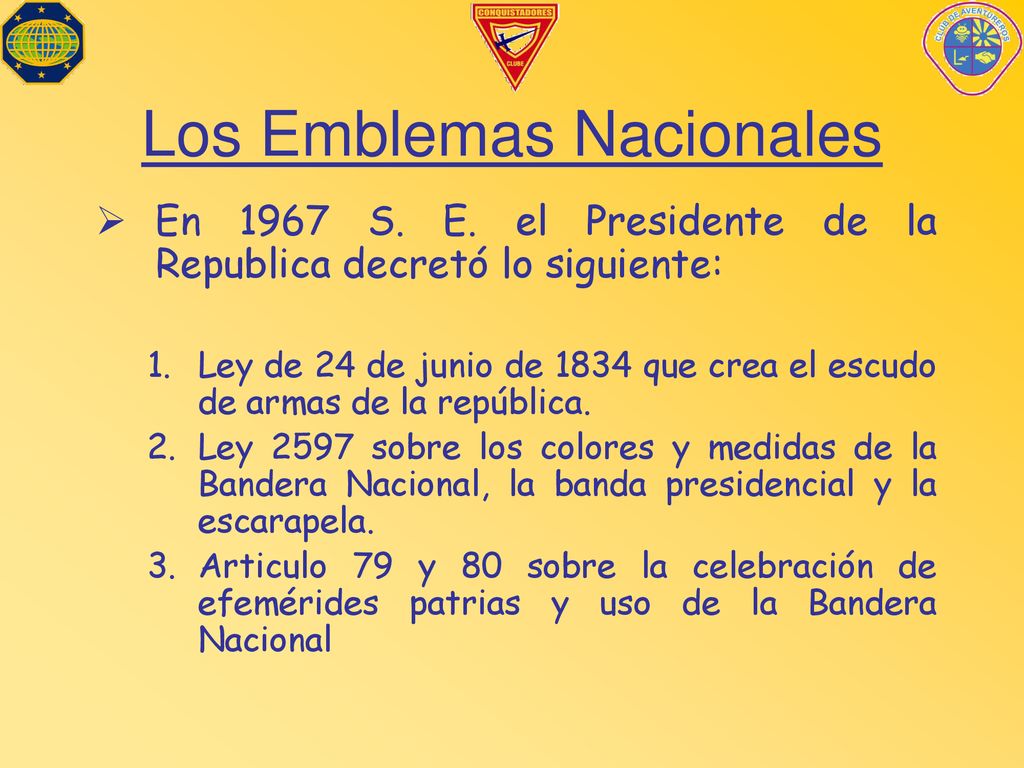 CONQUISTADORES
CLUBE

CLUB DE AVENTUREROS

Los Emblemas Nacionales

➢ En 1967 S. E. el Presidente de la Republica decretó lo siguiente:

1. Ley de 24 de junio de 1834 que crea el escudo de armas de la república.
2. Ley 2597 sobre los colores y medidas de la Bandera Nacional, la banda presidencial y la escarapela.
3. Articulo 79 y 80 sobre la celebración de efemérides patrias y uso de la Bandera Nacional